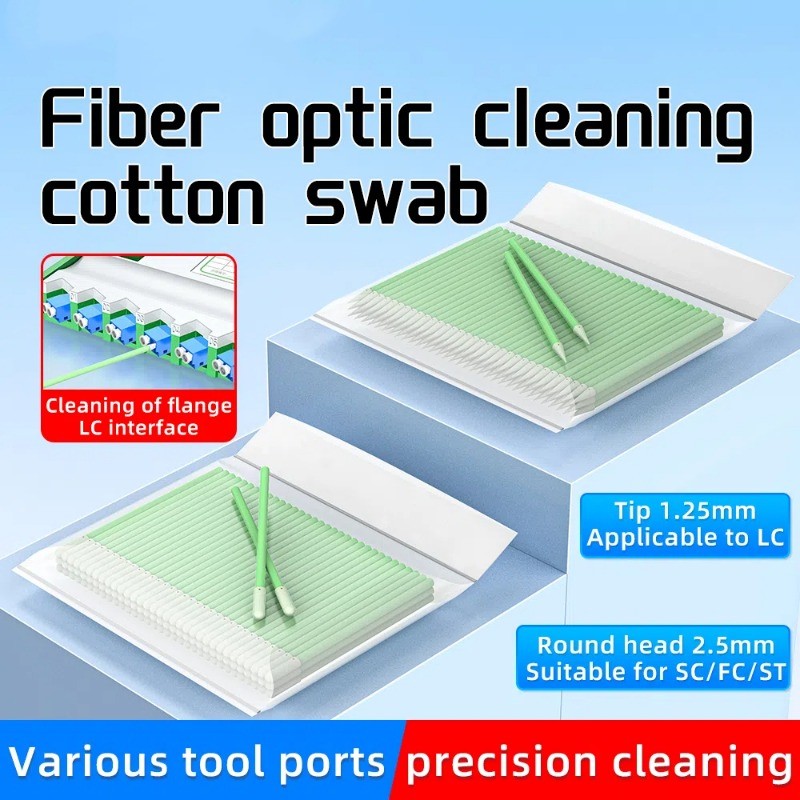 Fiber optic cleaning cotton swab

Cleaning of flange LC interface

Tip 1.25mm Applicable to LC

Round head 2.5mm Suitable for SC/FC/ST

Various tool ports precision cleaning